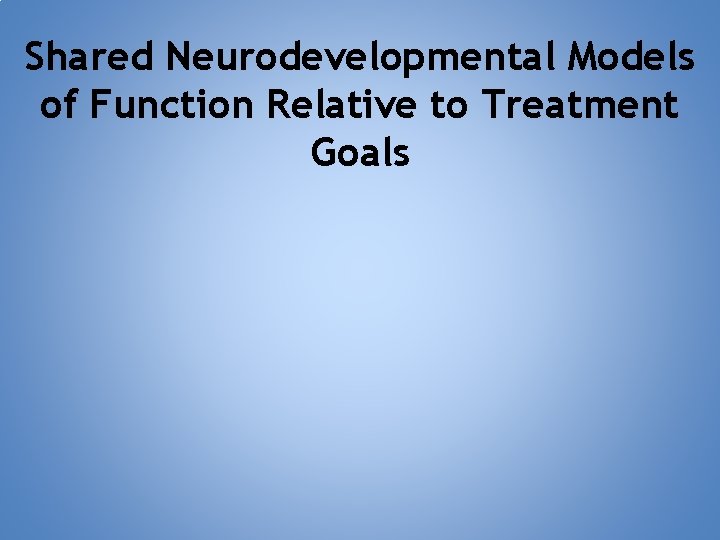 Shared Neurodevelopmental Models of Function Relative to Treatment Goals